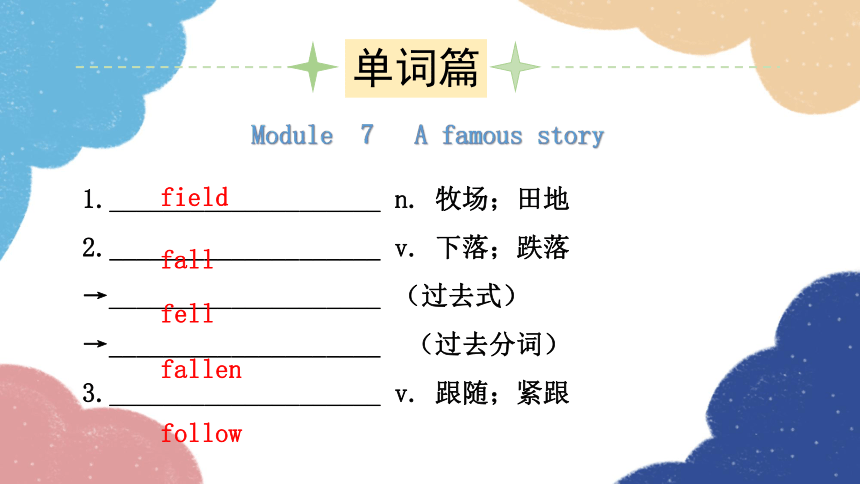 单词篇

Module 7 A famous story

1. field n. 牧场；田地

2. fall v. 下落；跌落

→ fell （过去式）

→ fallen （过去分词）

3. follow v. 跟随；紧跟